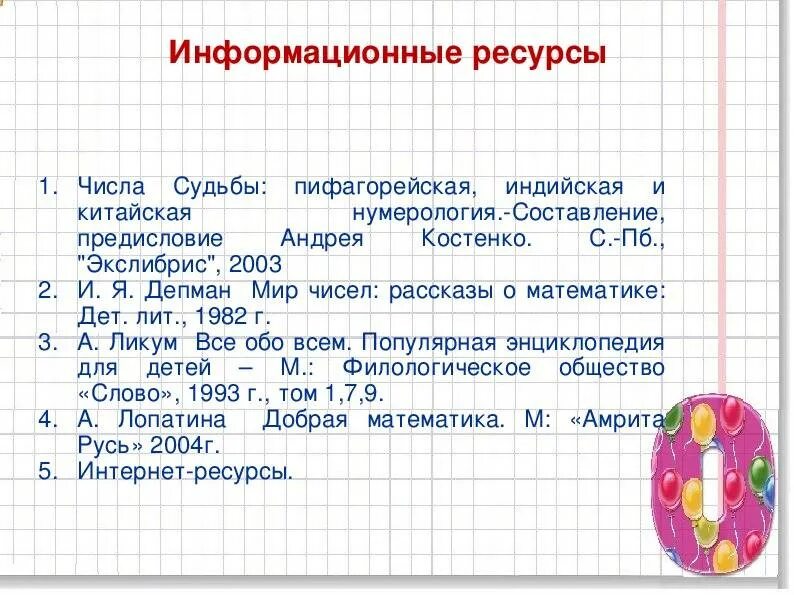 Информационные ресурсы

1. Числа Судьбы: пифагорейская, индийская и китайская нумерология.-Составление, предисловие Андрея Костенко. С.-Пб., "Экслибрис", 2003
2. И. Я. Депман Мир чисел: рассказы о математике: Дет. лит., 1982 г.
3. А. Ликум Все обо всем. Популярная энциклопедия для детей – М.: Филологическое общество «Слово», 1993 г., том 1,7,9.
4. А. Лопатина Добрая математика. М: «Амрита Русь» 2004г.
5. Интернет-ресурсы.